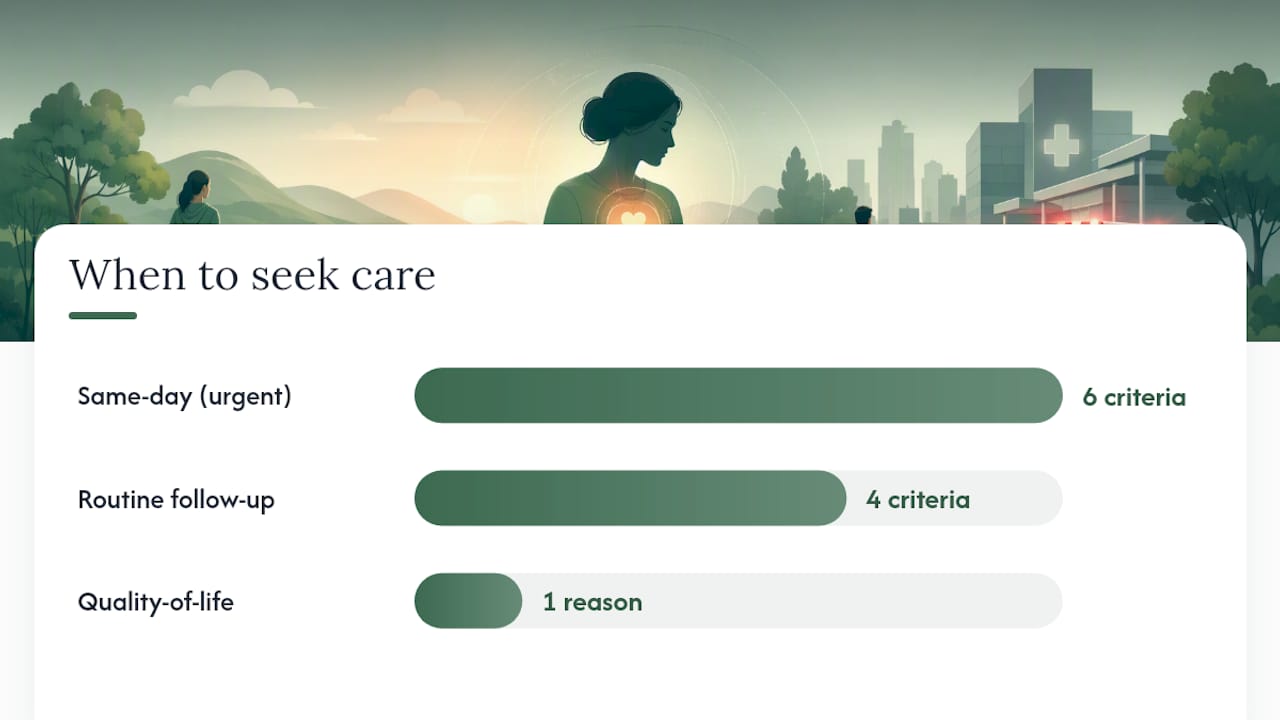 When to seek care

Same-day (urgent) 6 criteria

Routine follow-up 4 criteria

Quality-of-life 1 reason